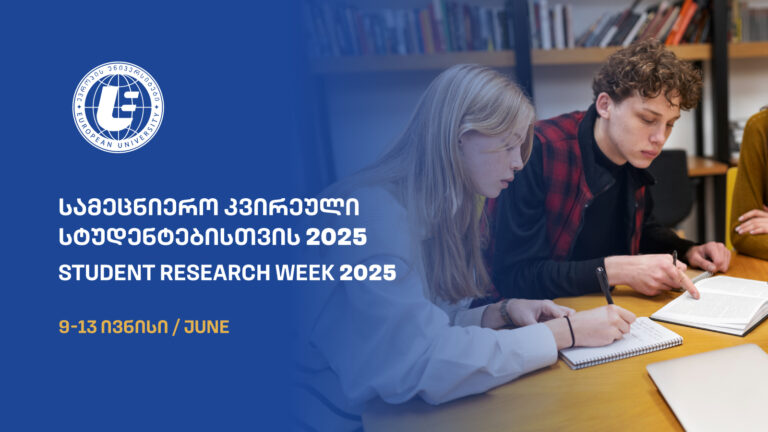 ევროპის უნივერსიტეტი
EUROPEAN UNIVERSITY

სამეცნიერო კვირეული სტუდენტებისთვის 2025
STUDENT RESEARCH WEEK 2025

9-13 ივნისი / JUNE